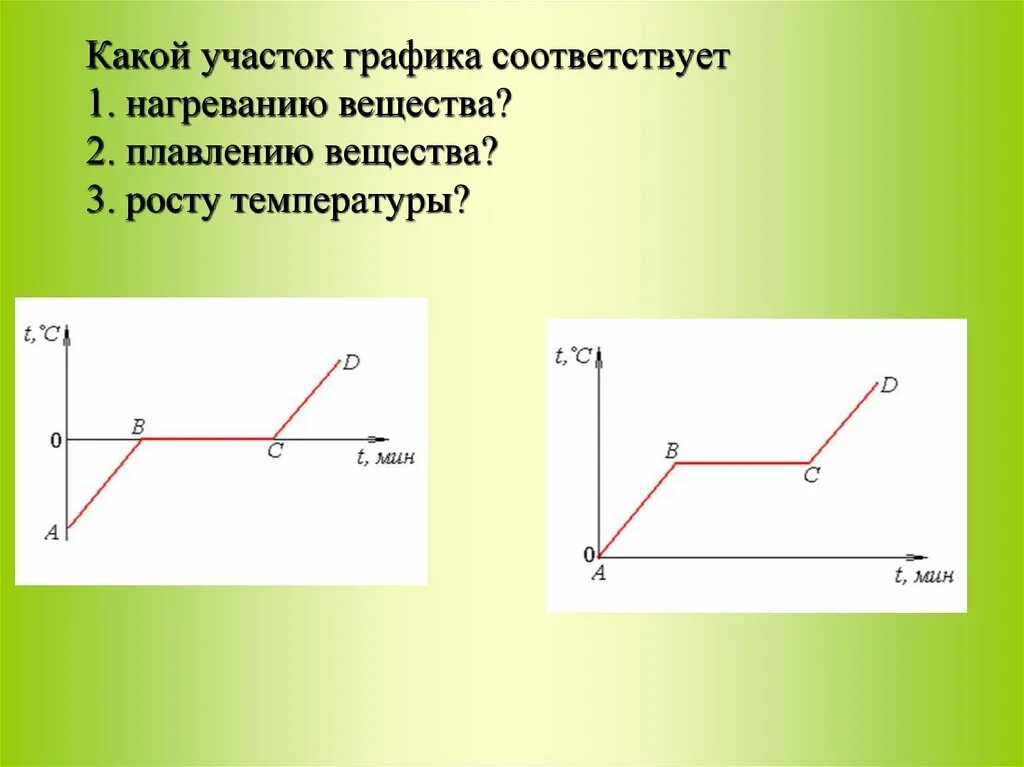 Какой участок графика соответствует
1. нагреванию вещества?
2. плавлению вещества?
3. росту температуры?

t,°C
D
B
0
C
t, мин
A

t,°C
D
B
C
0
A
t, мин